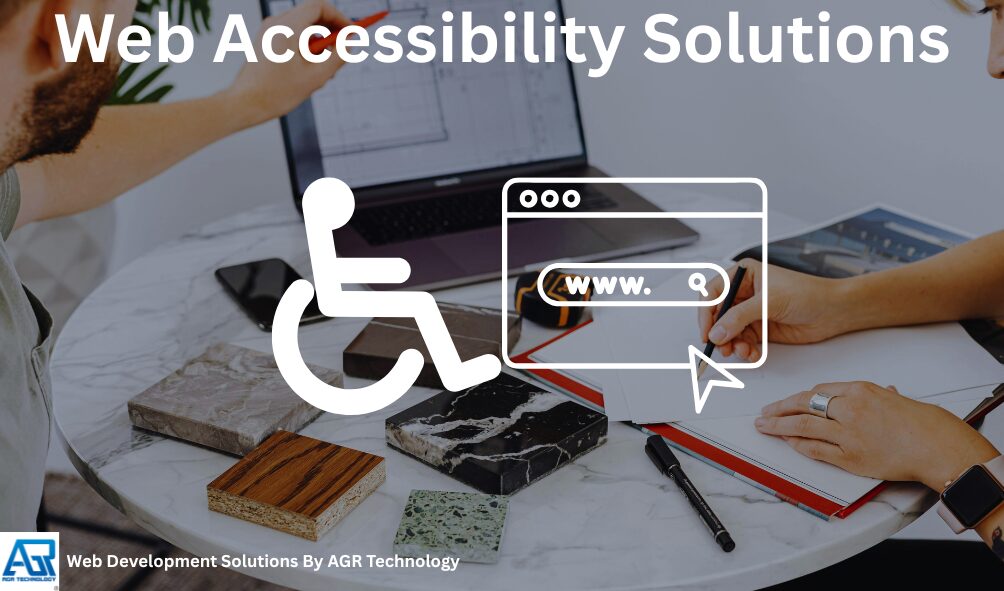 Web Accessibility Solutions

www.

AGR
AGR TECHNOLOGY

Web Development Solutions By AGR Technology